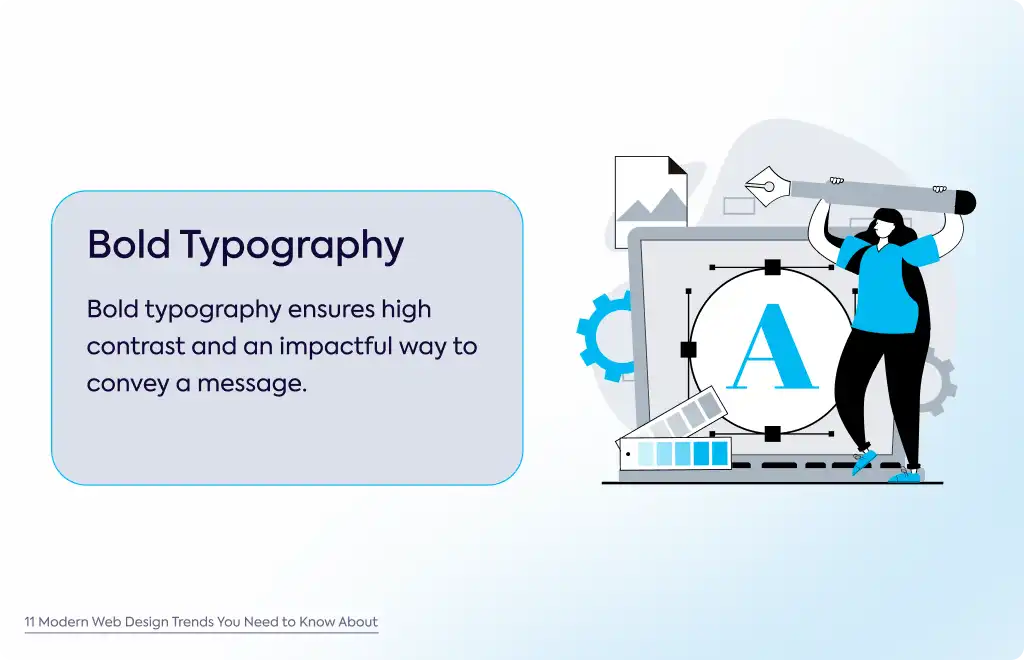 Bold Typography

Bold typography ensures high contrast and an impactful way to convey a message.

A

11 Modern Web Design Trends You Need to Know About